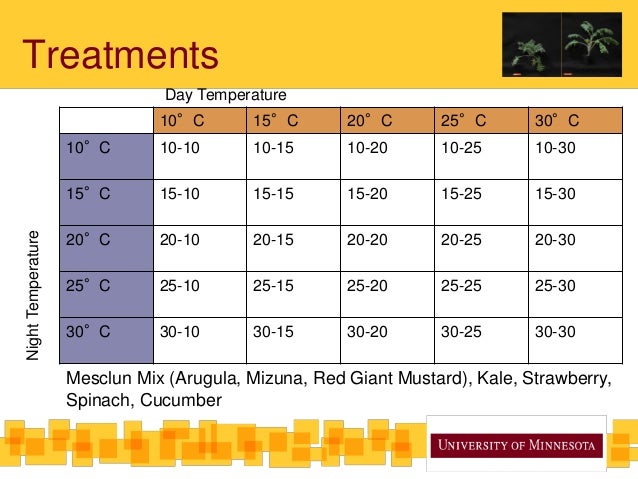 Treatments

Day Temperature

Night Temperature

| | 10˚ C | 15˚ C | 20˚ C | 25˚ C | 30˚ C |
|---|---|---|---|---|---|
| 10˚ C | 10-10 | 10-15 | 10-20 | 10-25 | 10-30 |
| 15˚ C | 15-10 | 15-15 | 15-20 | 15-25 | 15-30 |
| 20˚ C | 20-10 | 20-15 | 20-20 | 20-25 | 20-30 |
| 25˚ C | 25-10 | 25-15 | 25-20 | 25-25 | 25-30 |
| 30˚ C | 30-10 | 30-15 | 30-20 | 30-25 | 30-30 |

Mesclun Mix (Arugula, Mizuna, Red Giant Mustard), Kale, Strawberry, Spinach, Cucumber

UNIVERSITY OF MINNESOTA